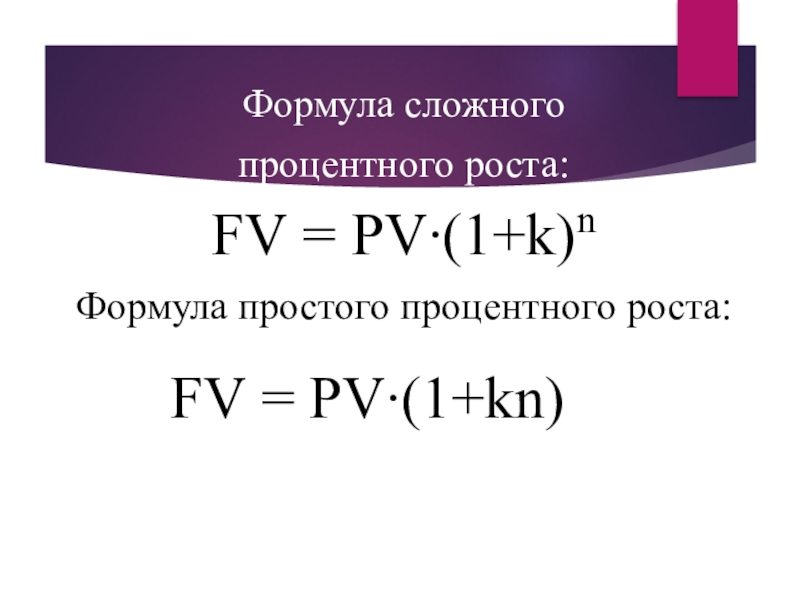 Формула сложного процентного роста:

$FV = PV \cdot (1+k)^n$

Формула простого процентного роста:

$FV = PV \cdot (1+kn)$